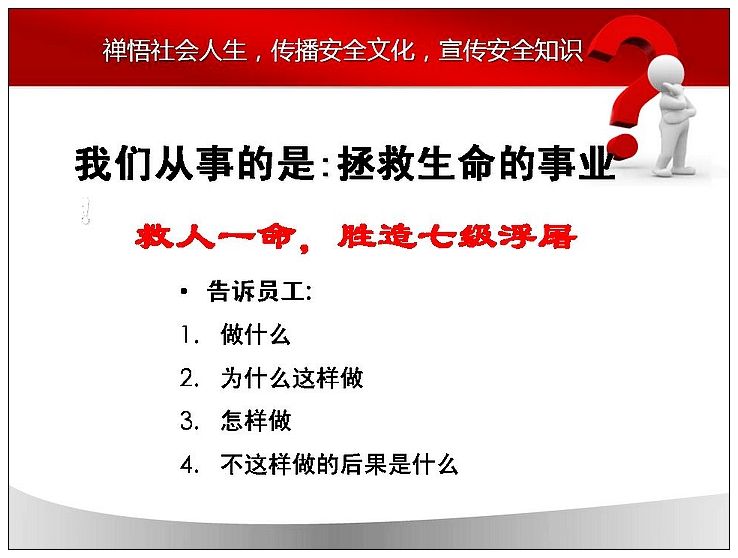 禅悟社会人生，传播安全文化，宣传安全知识

我们从事的是:拯救生命的事业

救人一命，胜造七级浮屠

• 告诉员工:

1. 做什么

2. 为什么这样做

3. 怎样做

4. 不这样做的后果是什么